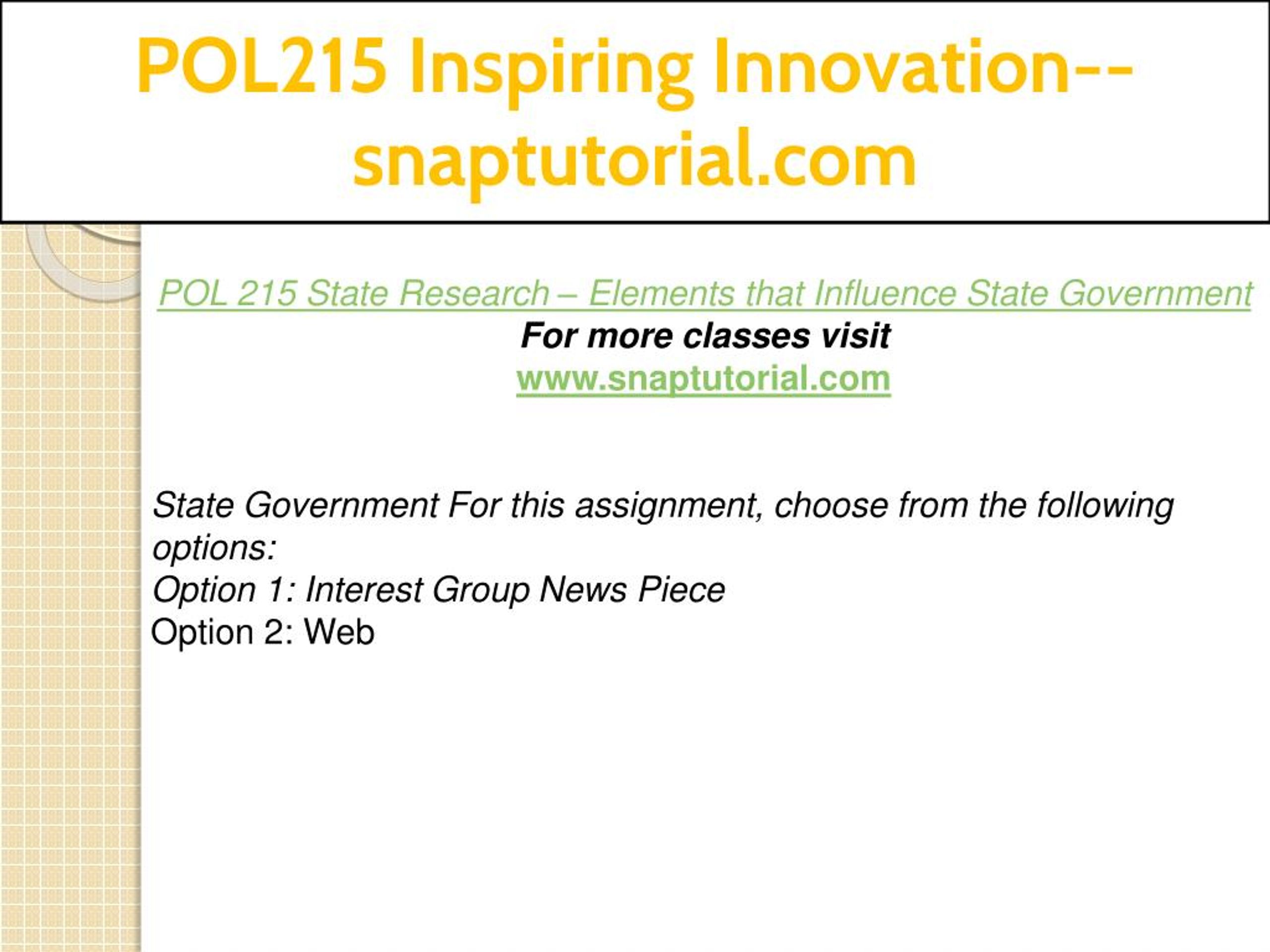 POL215 Inspiring Innovation--snaptutorial.com

POL 215 State Research – Elements that Influence State Government
For more classes visit
www.snaptutorial.com

State Government For this assignment, choose from the following options:
Option 1: Interest Group News Piece
Option 2: Web